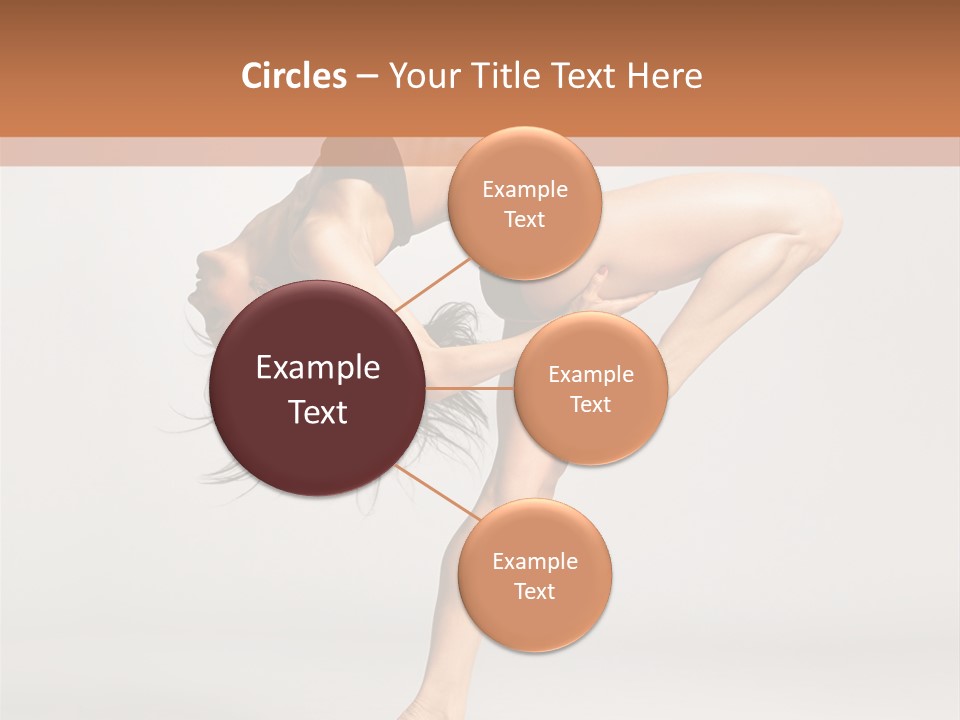 Circles – Your Title Text Here

Example Text

Example Text

Example Text

Example Text